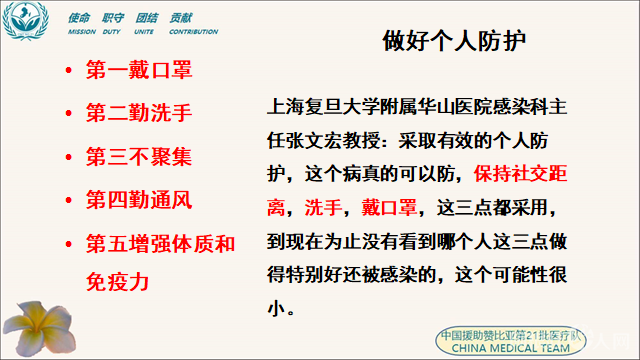 使命 职守 团结 贡献
MISSION DUTY UNITE CONTRIBUTION

做好个人防护

• 第一戴口罩
• 第二勤洗手
• 第三不聚集
• 第四勤通风
• 第五增强体质和免疫力

上海复旦大学附属华山医院感染科主任张文宏教授：采取有效的个人防护，这个病真的可以防，保持社交距离，洗手，戴口罩，这三点都采用，到现在为止没有看到哪个人这三点做得特别好还被感染的，这个可能性很小。

中国援助赞比亚第21批医疗队
CHINA MEDICAL TEAM